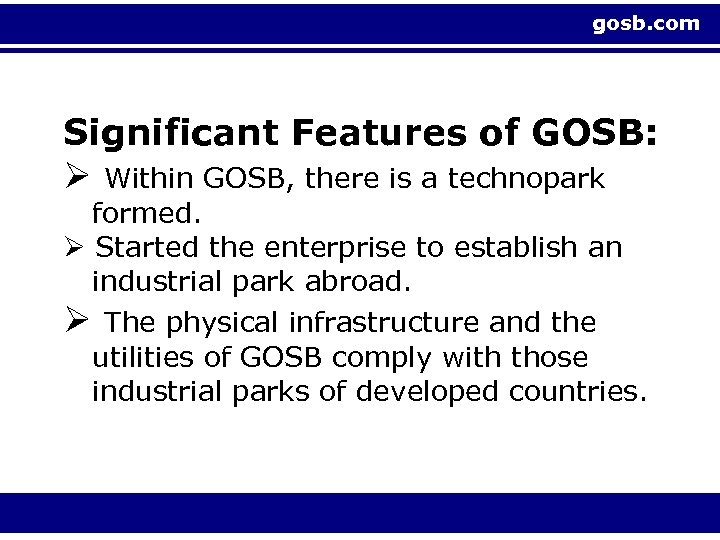 gosb.com

Significant Features of GOSB:

➢ Within GOSB, there is a technopark formed.

➢ Started the enterprise to establish an industrial park abroad.

➢ The physical infrastructure and the utilities of GOSB comply with those industrial parks of developed countries.